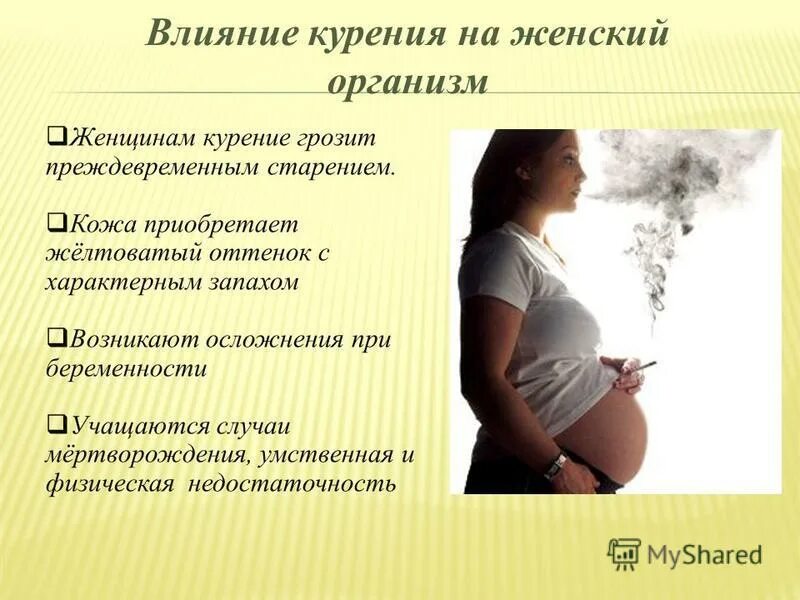 Влияние курения на женский организм

❑Женщинам курение грозит преждевременным старением.

❑Кожа приобретает жёлтоватый оттенок с характерным запахом

❑Возникают осложнения при беременности

❑Учащаются случаи мёртворождения, умственная и физическая недостаточность

MyShared